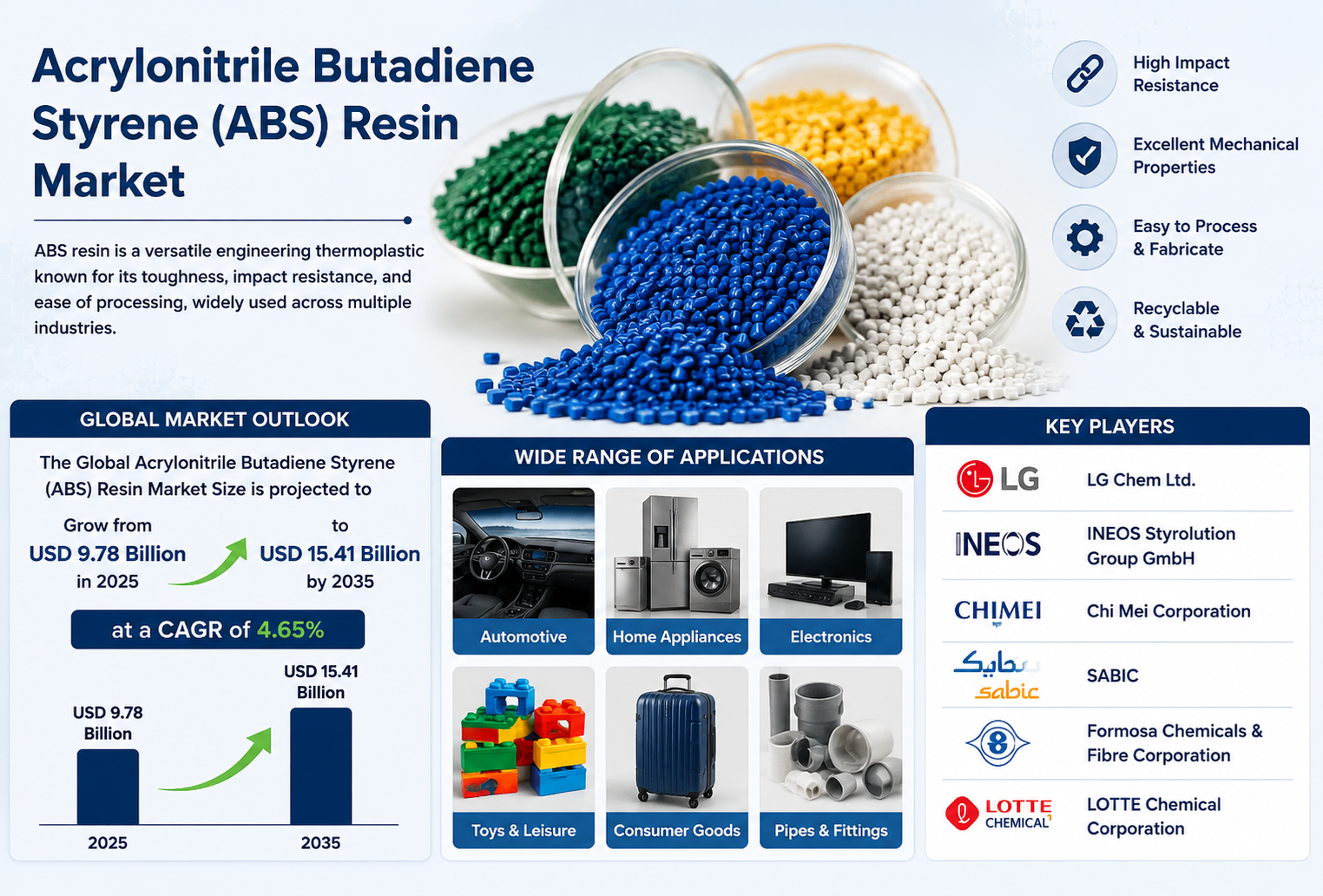 Acrylonitrile Butadiene Styrene (ABS) Resin Market

ABS resin is a versatile engineering thermoplastic known for its toughness, impact resistance, and ease of processing, widely used across multiple industries.

High Impact Resistance

Excellent Mechanical Properties

Easy to Process & Fabricate

Recyclable & Sustainable

GLOBAL MARKET OUTLOOK

The Global Acrylonitrile Butadiene Styrene (ABS) Resin Market Size is projected to

Grow from USD 9.78 Billion in 2025

to USD 15.41 Billion by 2035

at a CAGR of 4.65%

USD 9.78 Billion

USD 15.41 Billion

2025

2035

WIDE RANGE OF APPLICATIONS

Automotive

Home Appliances

Electronics

Toys & Leisure

Consumer Goods

Pipes & Fittings

KEY PLAYERS

LG

LG Chem Ltd.

INEOS

INEOS Styrolution Group GmbH

CHIMEI

Chi Mei Corporation

سابك sabic

SABIC

Formosa Chemicals & Fibre Corporation

LOTTE CHEMICAL

LOTTE Chemical Corporation